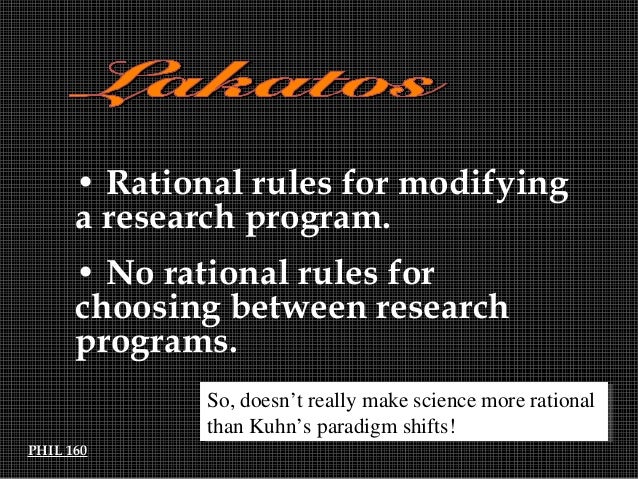 Lakatos

• Rational rules for modifying a research program.

• No rational rules for choosing between research programs.

So, doesn't really make science more rational than Kuhn's paradigm shifts!

PHIL 160